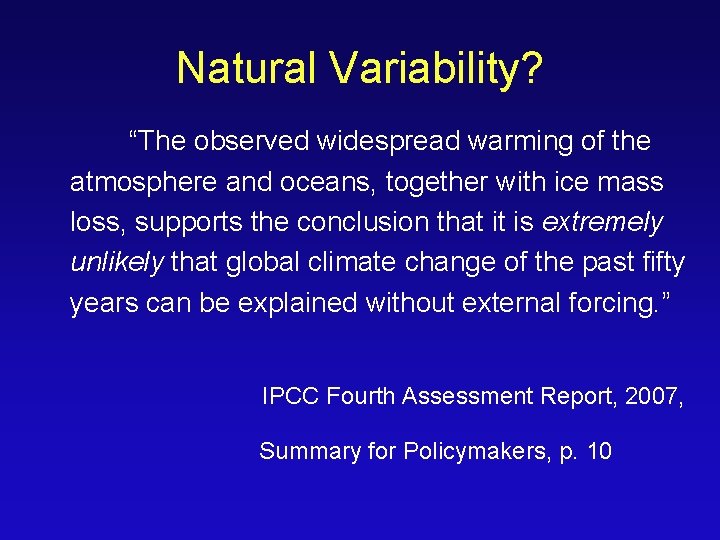 Natural Variability?

“The observed widespread warming of the atmosphere and oceans, together with ice mass loss, supports the conclusion that it is extremely unlikely that global climate change of the past fifty years can be explained without external forcing.”

IPCC Fourth Assessment Report, 2007,

Summary for Policymakers, p. 10